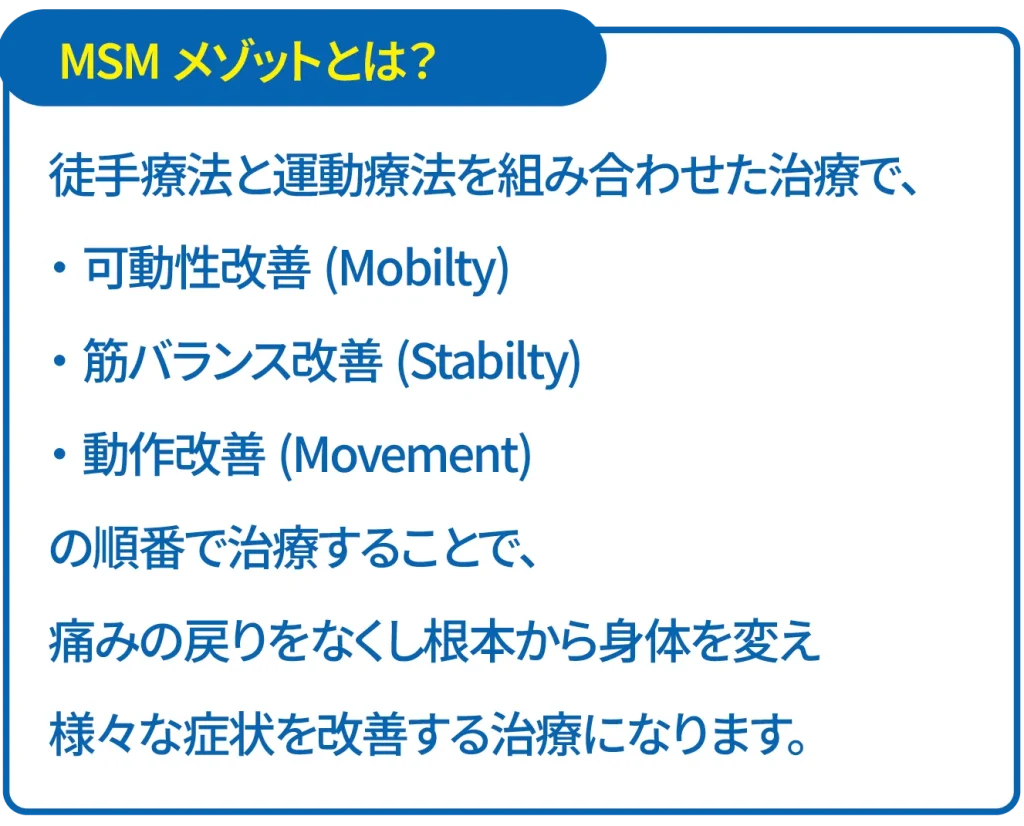 MSM メゾットとは？

徒手療法と運動療法を組み合わせた治療で、

・可動性改善 (Mobilty)

・筋バランス改善 (Stabilty)

・動作改善 (Movement)

の順番で治療することで、

痛みの戻りをなくし根本から身体を変え

様々な症状を改善する治療になります。